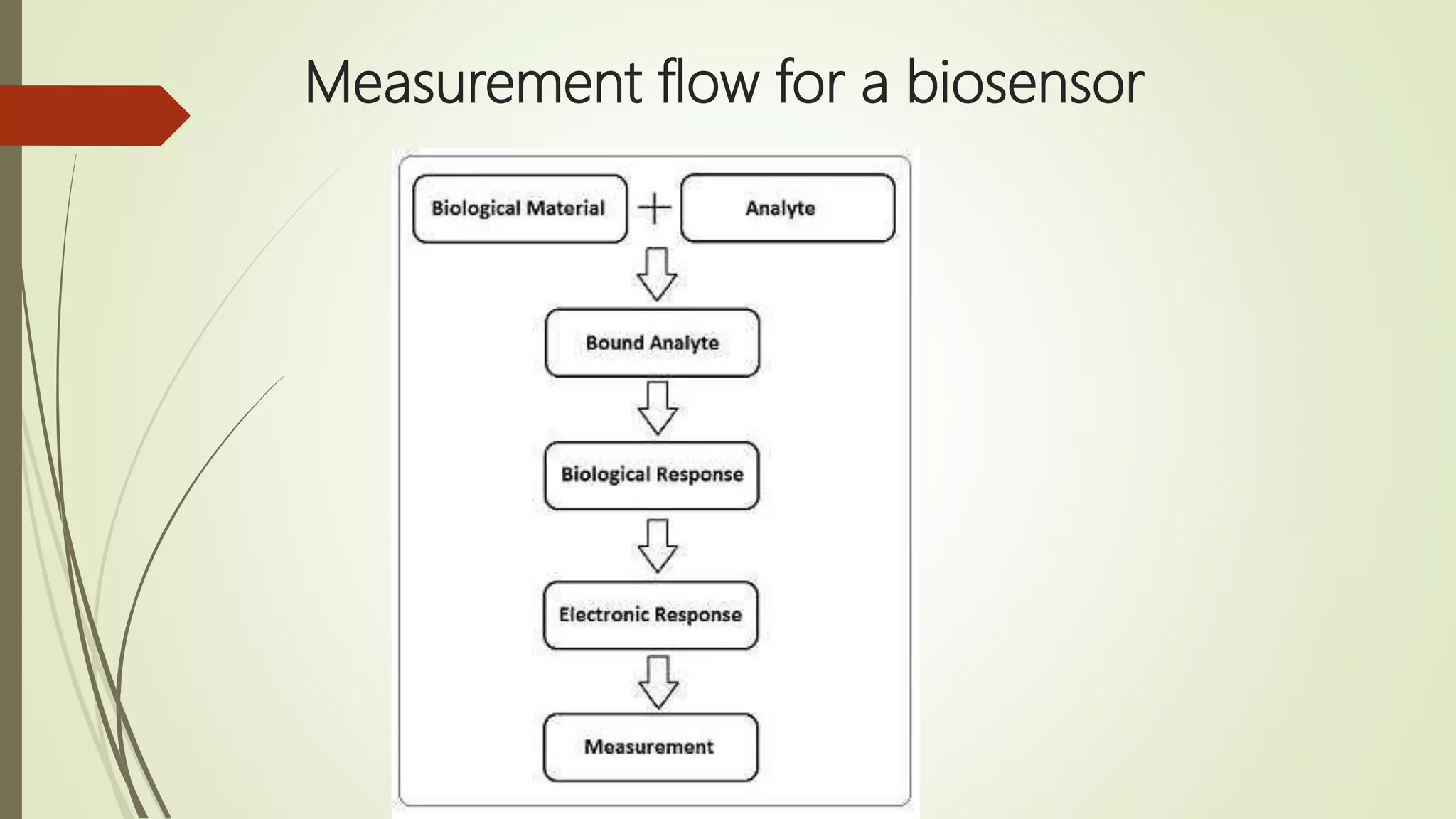 Measurement flow for a biosensor

Biological Material + Analyte

Bound Analyte

Biological Response

Electronic Response

Measurement